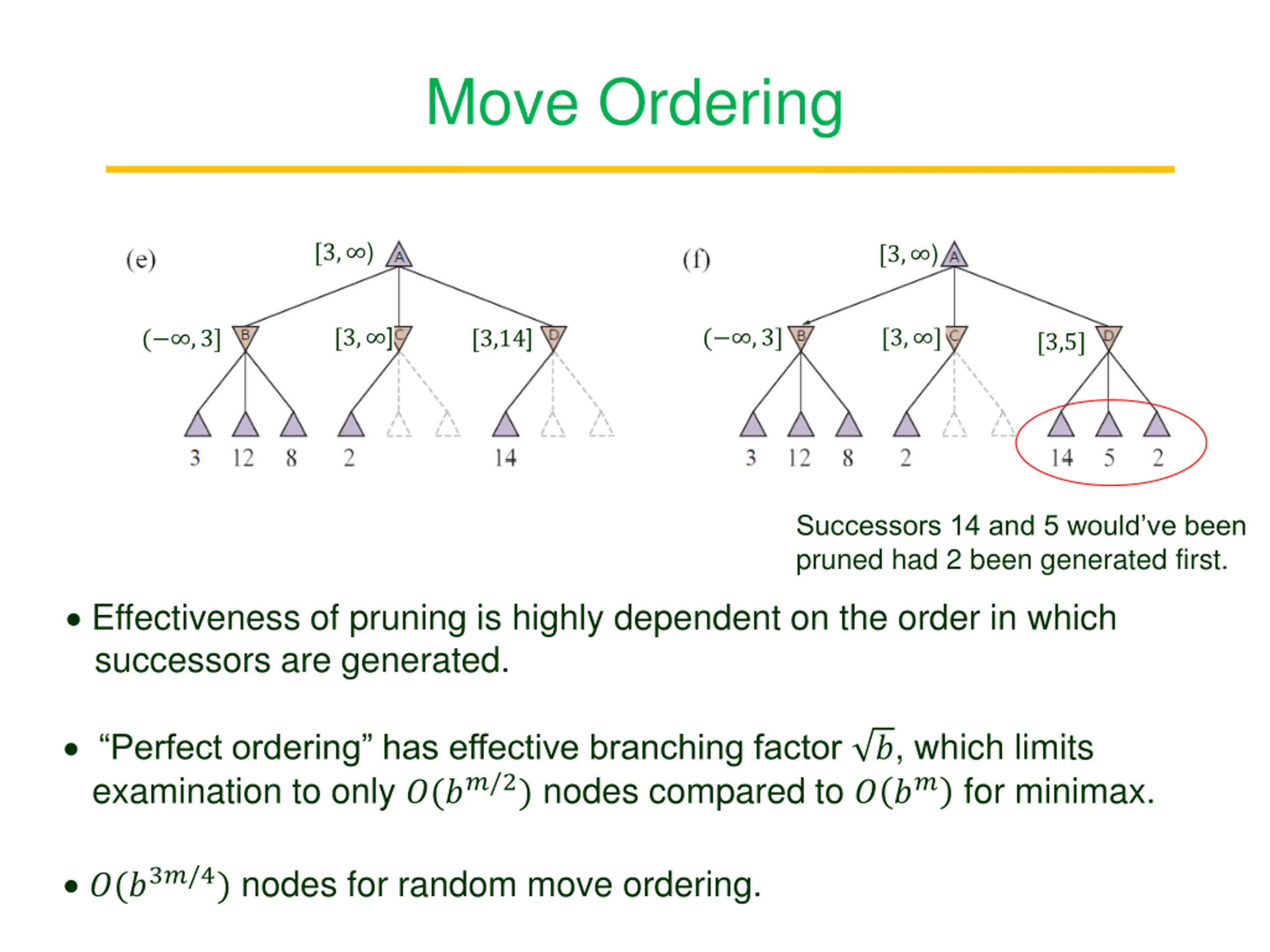 Move Ordering

(e)

$[3, \infty)$ A

$(-\infty, 3]$ B $[3, \infty]$ C $[3,14]$ D

3 12 8 2 14

(f)

$[3, \infty)$ A

$(-\infty, 3]$ B $[3, \infty]$ C $[3,5]$ D

3 12 8 2 14 5 2

Successors 14 and 5 would've been pruned had 2 been generated first.

• Effectiveness of pruning is highly dependent on the order in which successors are generated.

• "Perfect ordering" has effective branching factor $\sqrt{b}$, which limits examination to only $O(b^{m/2})$ nodes compared to $O(b^m)$ for minimax.

• $O(b^{3m/4})$ nodes for random move ordering.